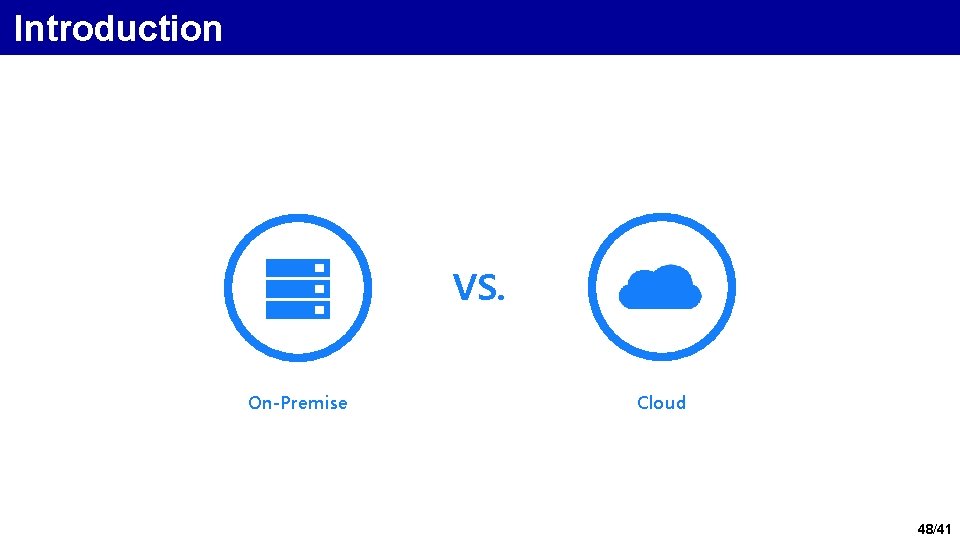 Introduction

VS.

On-Premise

Cloud

48/41